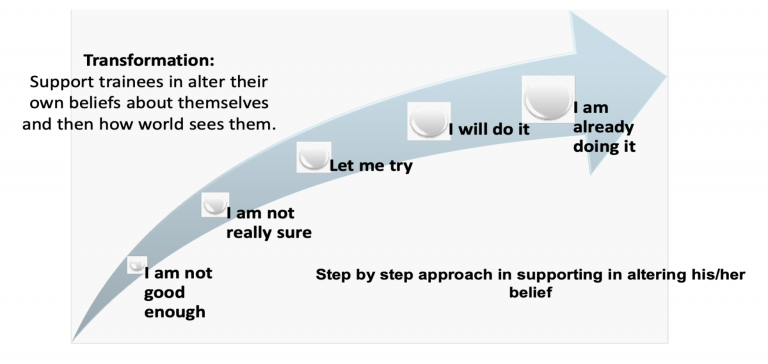 Transformation:
Support trainees in alter their own beliefs about themselves and then how world sees them.

I am not good enough

I am not really sure

Let me try

I will do it

I am already doing it

Step by step approach in supporting in altering his/her belief